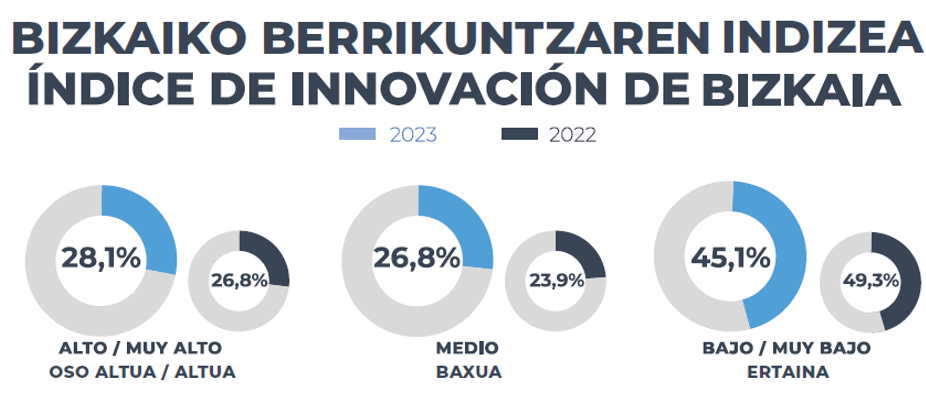 BIZKAIKO BERRIKUNTZAREN INDIZEA
ÍNDICE DE INNOVACIÓN DE BIZKAIA

2023 2022

28,1%
26,8%
ALTO / MUY ALTO
OSO ALTUA / ALTUA

26,8%
23,9%
MEDIO
BAXUA

45,1%
49,3%
BAJO / MUY BAJO
ERTAINA